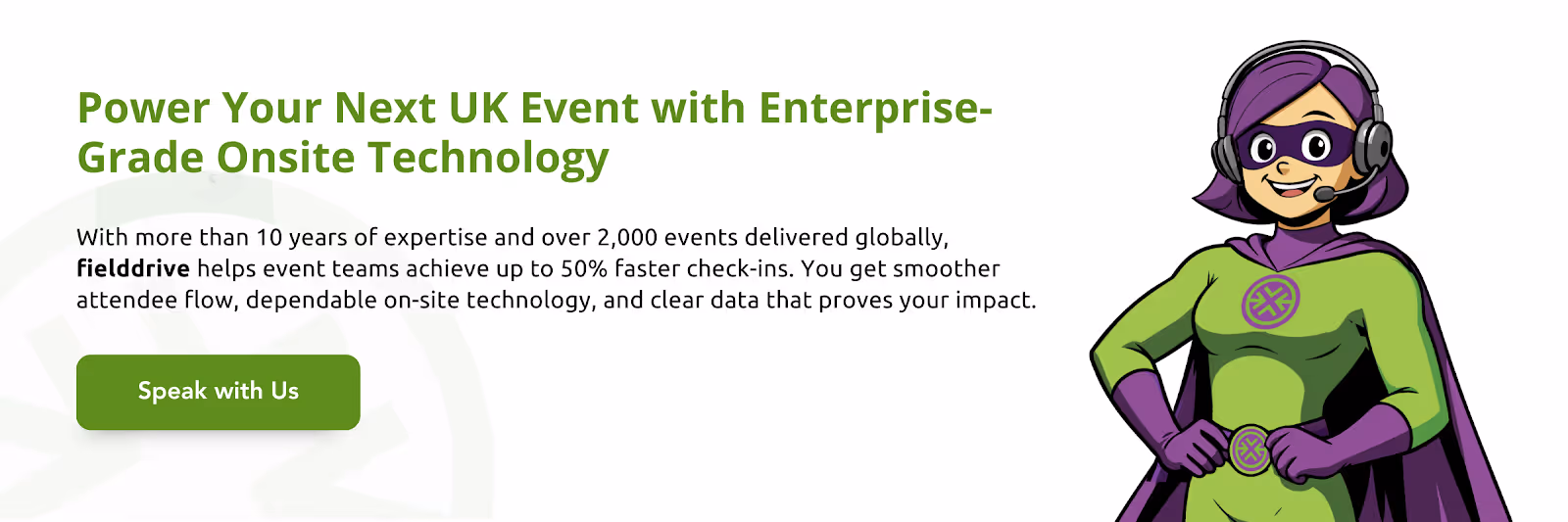 Power Your Next UK Event with Enterprise-Grade Onsite Technology

With more than 10 years of expertise and over 2,000 events delivered globally, fielddrive helps event teams achieve up to 50% faster check-ins. You get smoother attendee flow, dependable on-site technology, and clear data that proves your impact.

Speak with Us